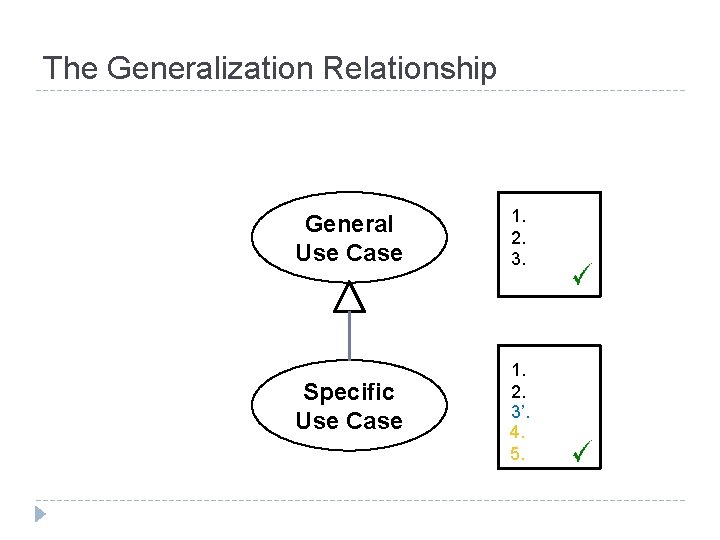 The Generalization Relationship

General Use Case

1.
2.
3.
✓

Specific Use Case

1.
2.
3’.
4.
5.
✓